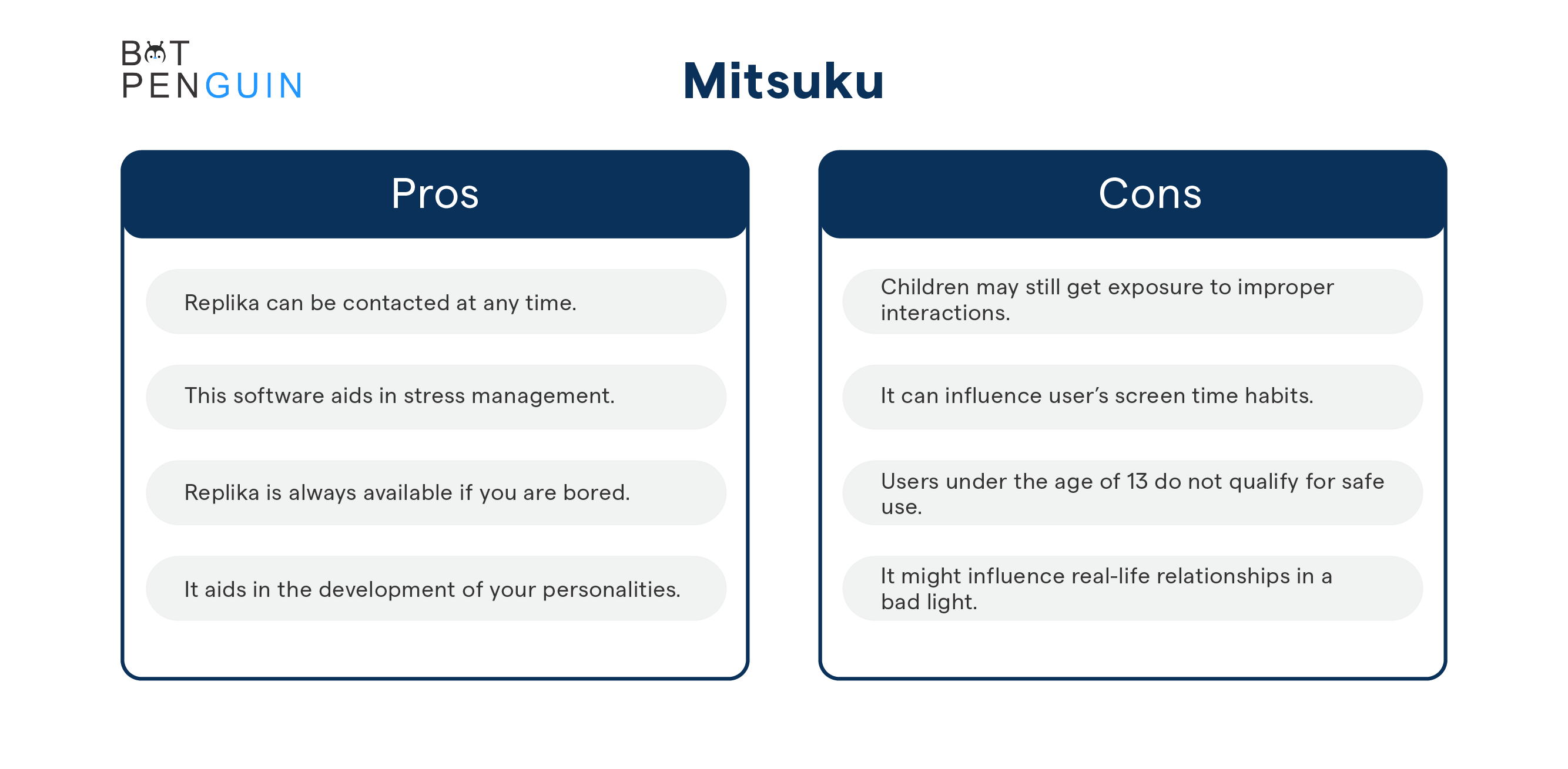 BOT PENGUIN

Mitsuku

Pros

Replika can be contacted at any time.

This software aids in stress management.

Replika is always available if you are bored.

It aids in the development of your personalities.

Cons

Children may still get exposure to improper interactions.

It can influence user's screen time habits.

Users under the age of 13 do not qualify for safe use.

It might influence real-life relationships in a bad light.